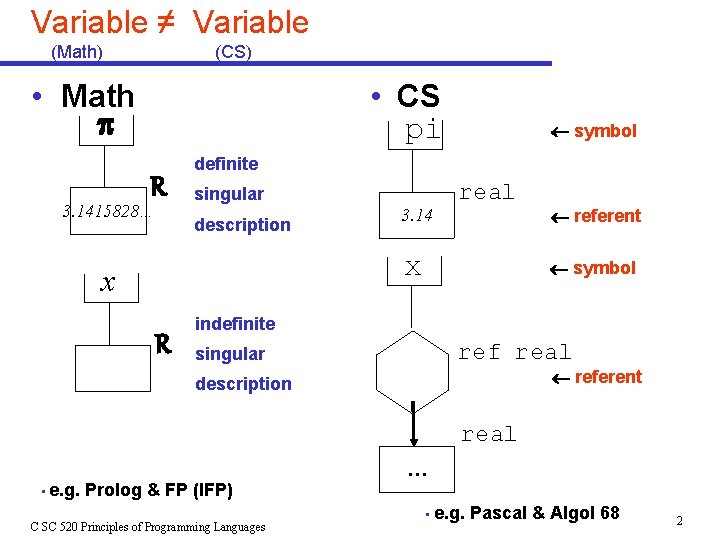 Variable ≠ Variable
(Math) (CS)

• Math

$\pi$

3.1415828...

R

definite
singular
description

$x$

R

indefinite
singular
description

• e.g. Prolog & FP (IFP)

• CS

pi

← symbol

real

3.14

← referent

x

← symbol

ref real

← referent

real

...

• e.g. Pascal & Algol 68

C SC 520 Principles of Programming Languages

2